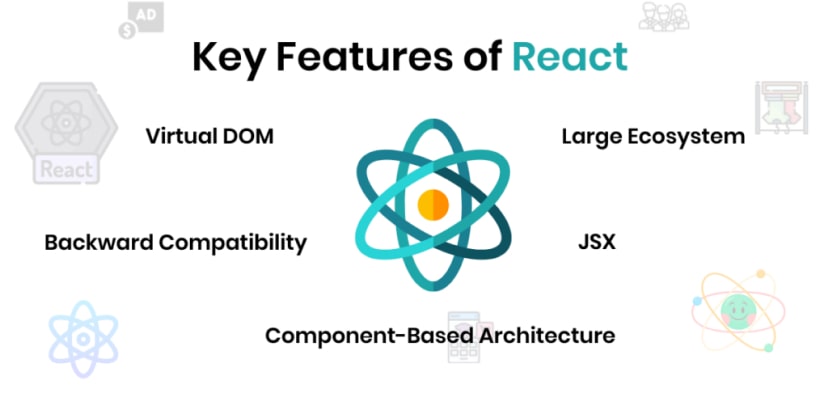 AD

Key Features of React

React

Virtual DOM

Large Ecosystem

Backward Compatibility

JSX

Component-Based Architecture